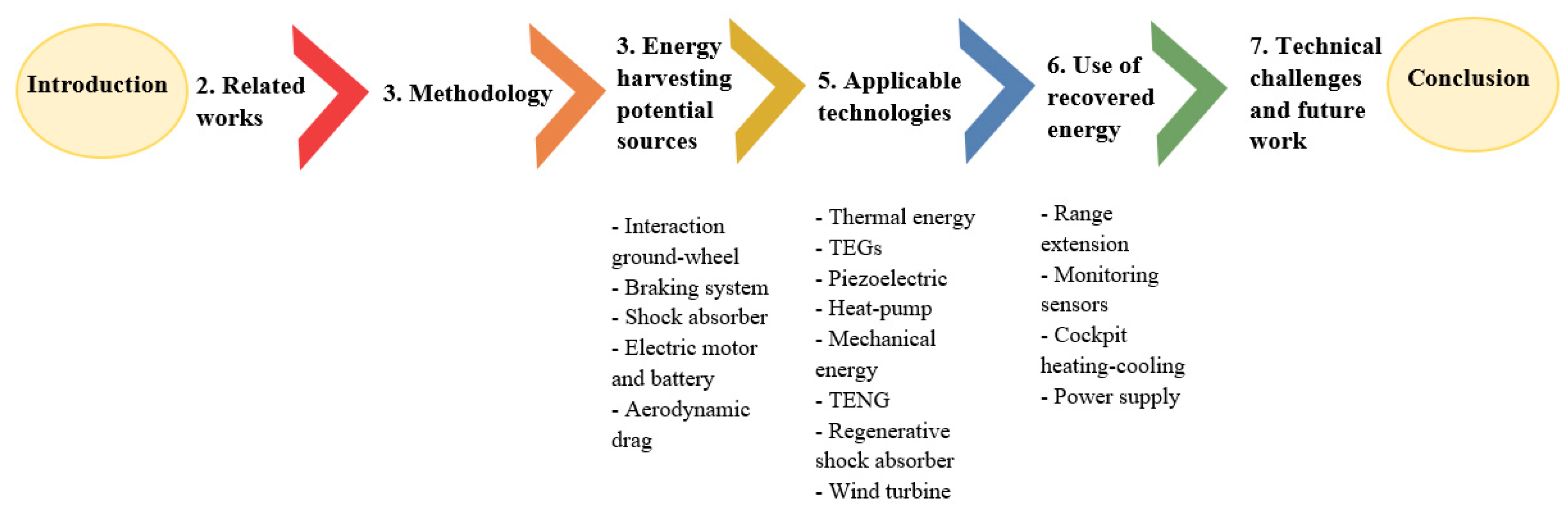 Introduction

2. Related works

3. Methodology

3. Energy harvesting potential sources

5. Applicable technologies

6. Use of recovered energy

7. Technical challenges and future work

Conclusion

- Interaction ground-wheel
- Braking system
- Shock absorber
- Electric motor and battery
- Aerodynamic drag

- Thermal energy
- TEGs
- Piezoelectric
- Heat-pump
- Mechanical energy
- TENG
- Regenerative shock absorber
- Wind turbine

- Range extension
- Monitoring sensors
- Cockpit heating-cooling
- Power supply